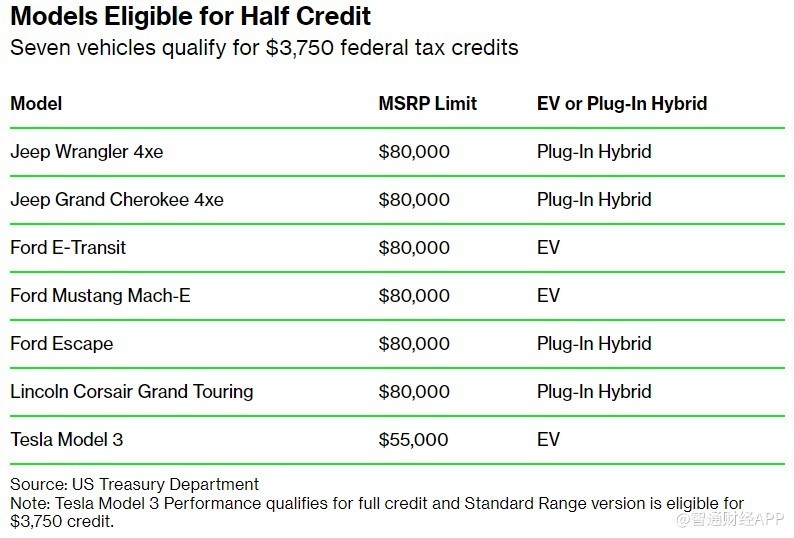 Models Eligible for Half Credit

Seven vehicles qualify for \$3,750 federal tax credits

| Model | MSRP Limit | EV or Plug-In Hybrid |
|---|---|---|
| Jeep Wrangler 4xe | \$80,000 | Plug-In Hybrid |
| Jeep Grand Cherokee 4xe | \$80,000 | Plug-In Hybrid |
| Ford E-Transit | \$80,000 | EV |
| Ford Mustang Mach-E | \$80,000 | EV |
| Ford Escape | \$80,000 | Plug-In Hybrid |
| Lincoln Corsair Grand Touring | \$80,000 | Plug-In Hybrid |
| Tesla Model 3 | \$55,000 | EV |

Source: US Treasury Department

Note: Tesla Model 3 Performance qualifies for full credit and Standard Range version is eligible for \$3,750 credit.

@智通财经APP